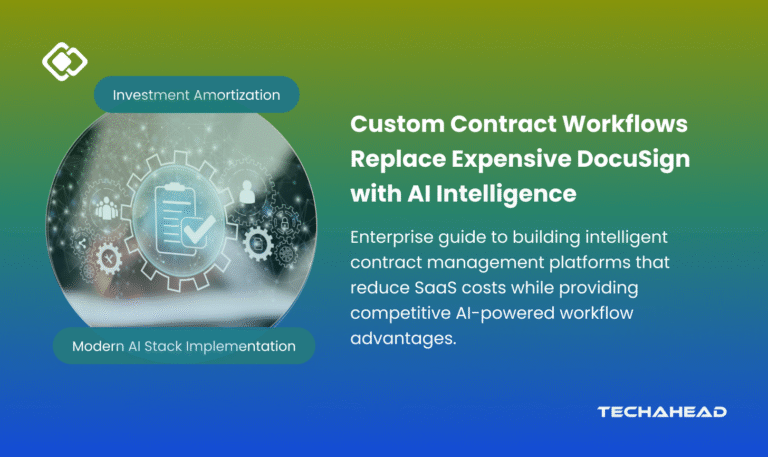 Investment Amortization

Modern AI Stack Implementation

Custom Contract Workflows Replace Expensive DocuSign with AI Intelligence

Enterprise guide to building intelligent contract management platforms that reduce SaaS costs while providing competitive AI-powered workflow advantages.

TECHAHEAD